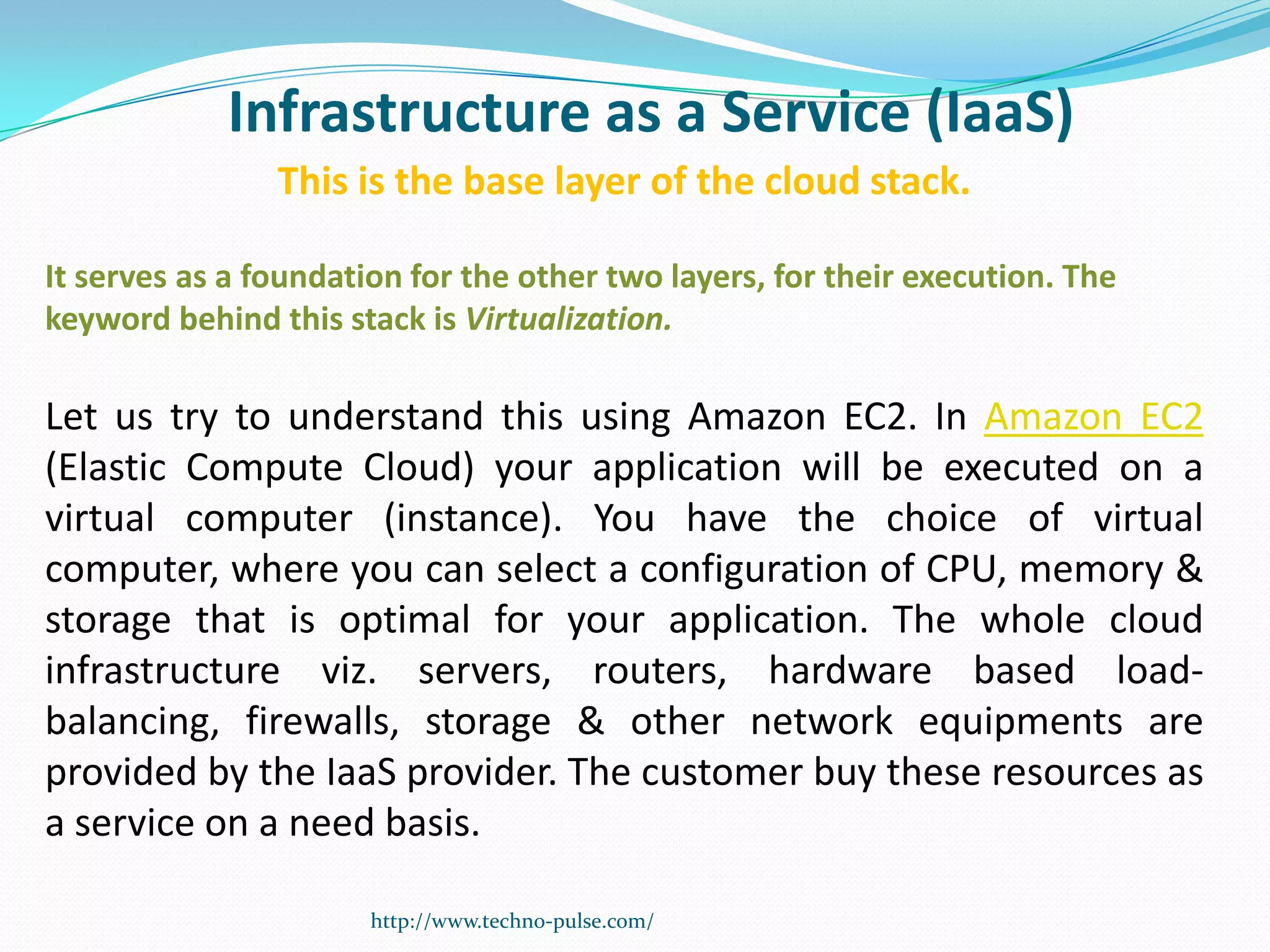 Infrastructure as a Service (IaaS)

This is the base layer of the cloud stack.

It serves as a foundation for the other two layers, for their execution. The keyword behind this stack is Virtualization.

Let us try to understand this using Amazon EC2. In Amazon EC2 (Elastic Compute Cloud) your application will be executed on a virtual computer (instance). You have the choice of virtual computer, where you can select a configuration of CPU, memory & storage that is optimal for your application. The whole cloud infrastructure viz. servers, routers, hardware based load-balancing, firewalls, storage & other network equipments are provided by the IaaS provider. The customer buy these resources as a service on a need basis.

http://www.techno-pulse.com/